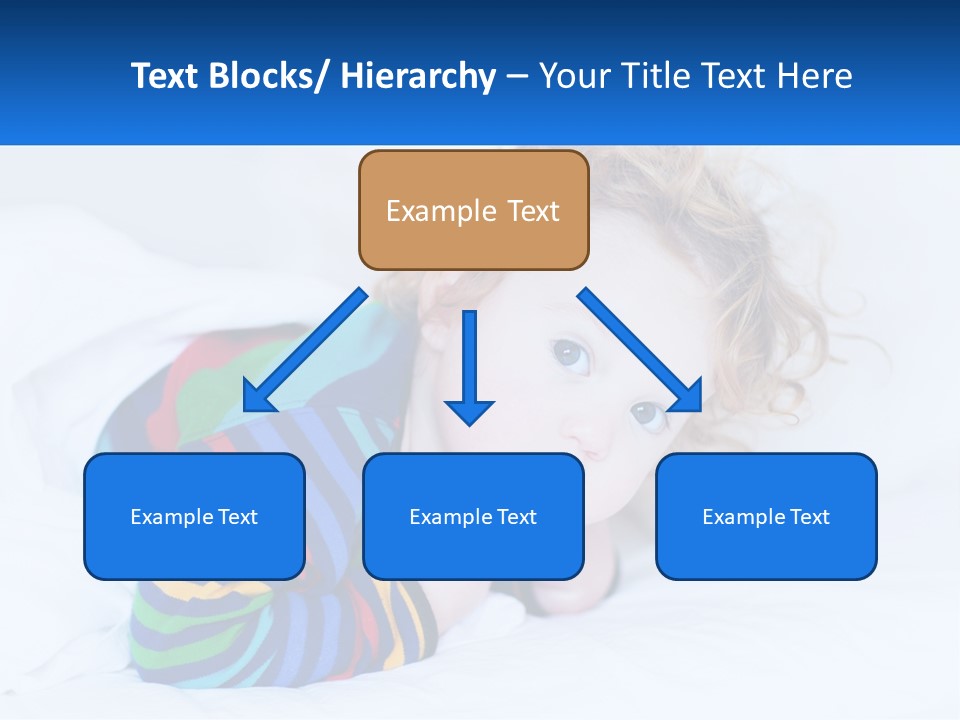 Text Blocks/ Hierarchy – Your Title Text Here

Example Text

Example Text

Example Text

Example Text